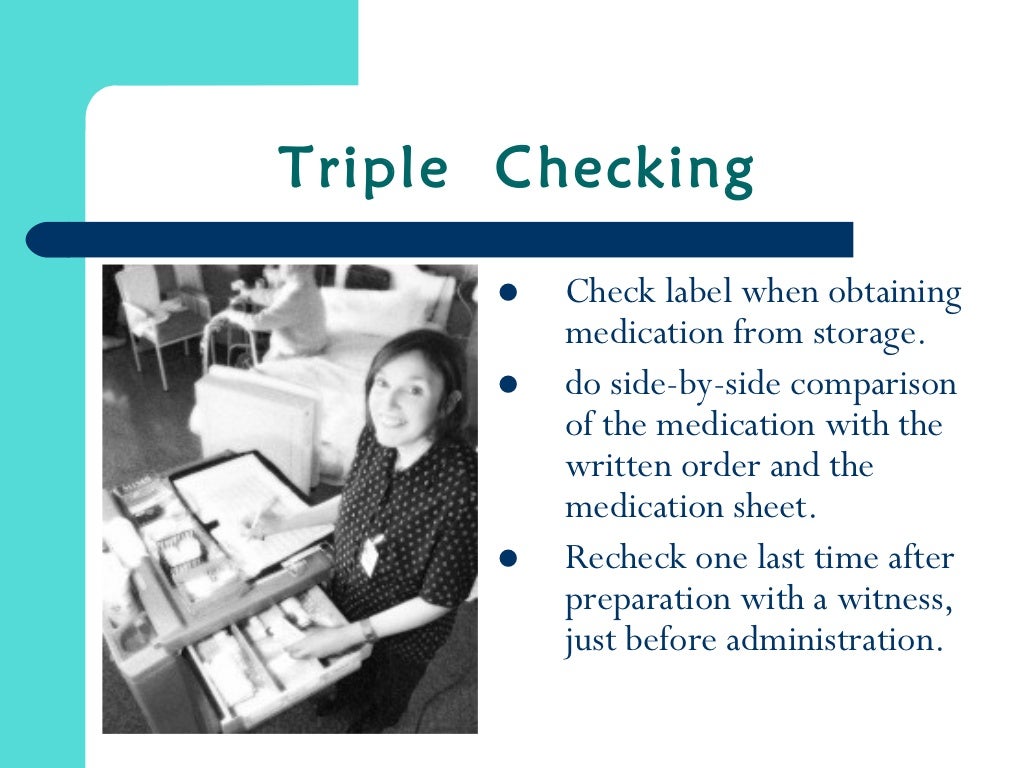 Triple Checking

• Check label when obtaining medication from storage.
• do side-by-side comparison of the medication with the written order and the medication sheet.
• Recheck one last time after preparation with a witness, just before administration.